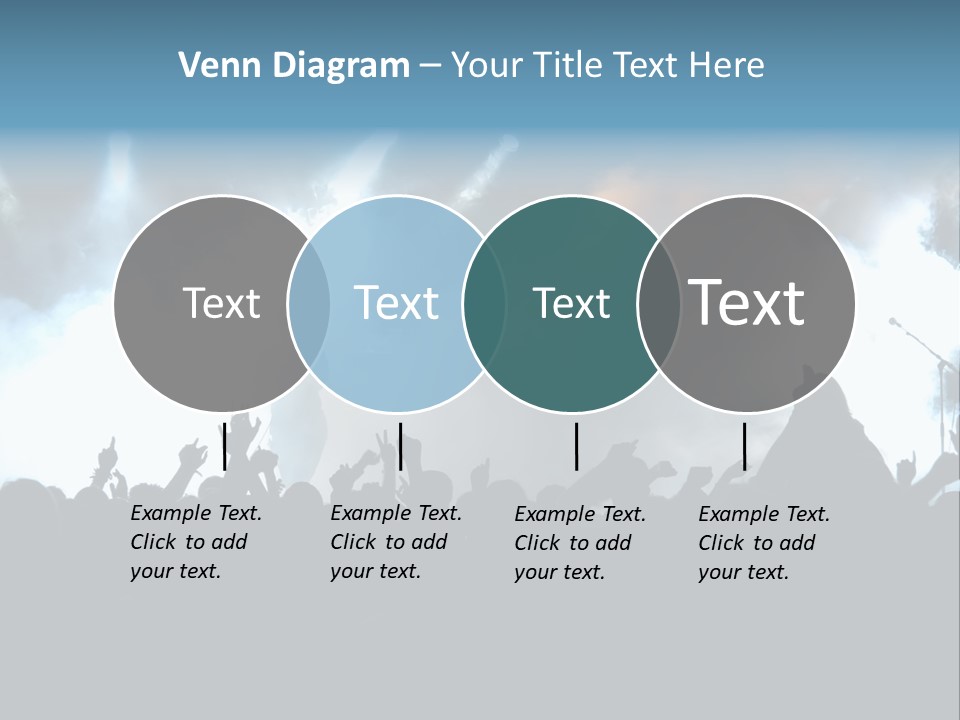 Venn Diagram – Your Title Text Here

Text

Text

Text

Text

Example Text. Click to add your text.

Example Text. Click to add your text.

Example Text. Click to add your text.

Example Text. Click to add your text.